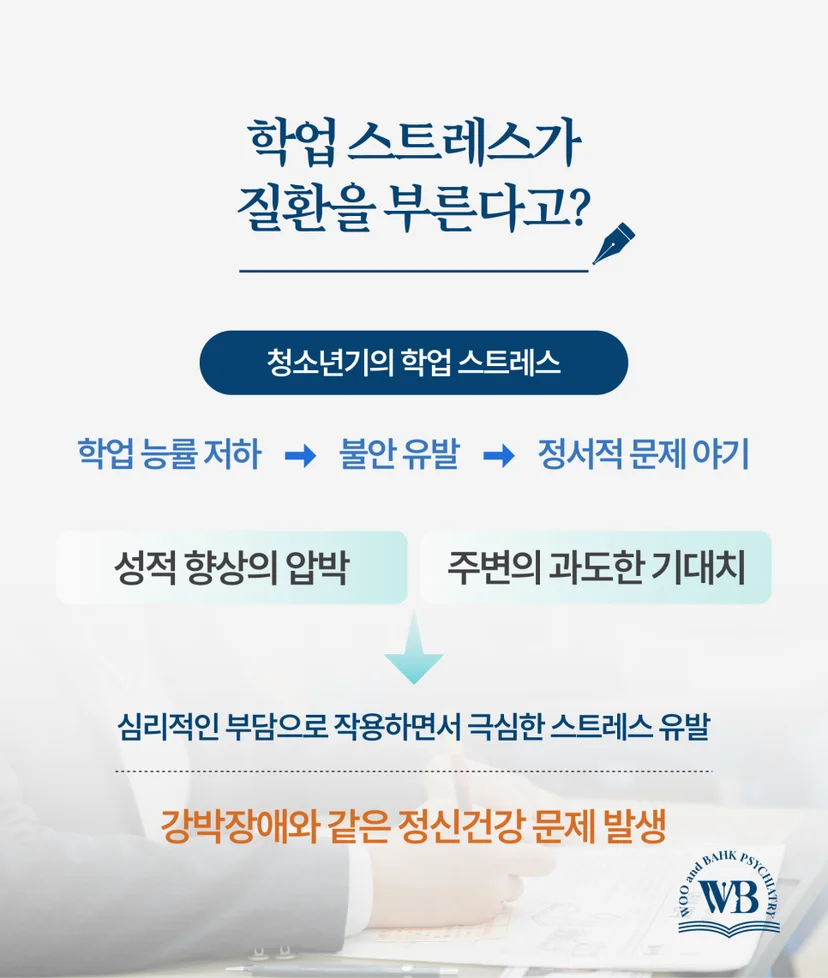 학업 스트레스가
질환을 부른다고?

청소년기의 학업 스트레스

학업 능률 저하 ➡ 불안 유발 ➡ 정서적 문제 야기

성적 향상의 압박

주변의 과도한 기대치

심리적인 부담으로 작용하면서 극심한 스트레스 유발

강박장애와 같은 정신건강 문제 발생

WOO and BAHK PSYCHIATRY
WB